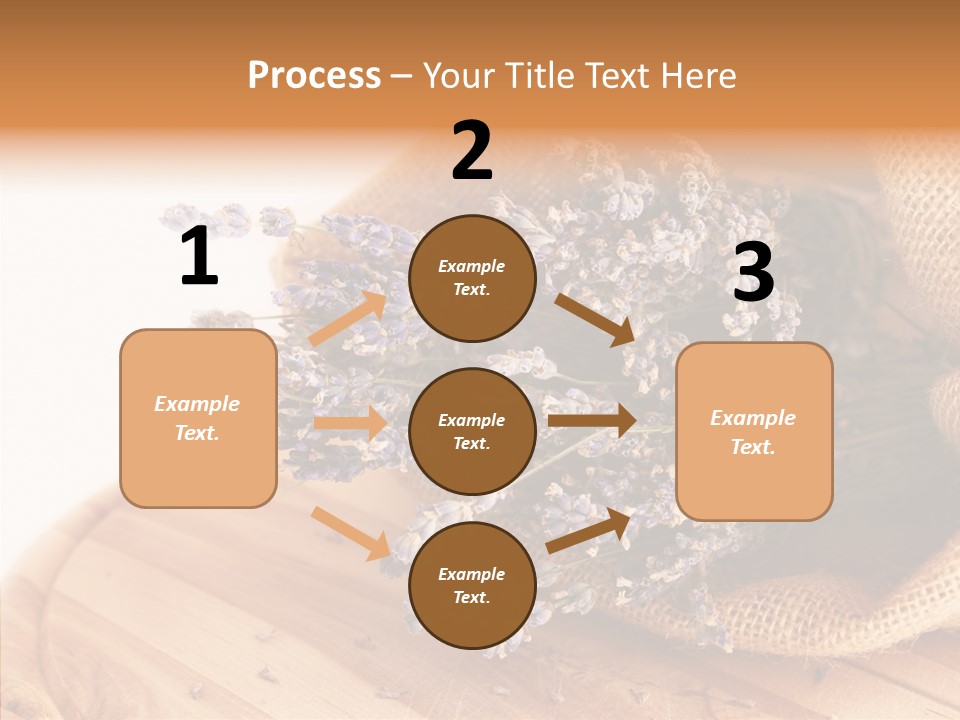 Process – Your Title Text Here

1

Example Text.

2

Example Text.

Example Text.

Example Text.

3

Example Text.